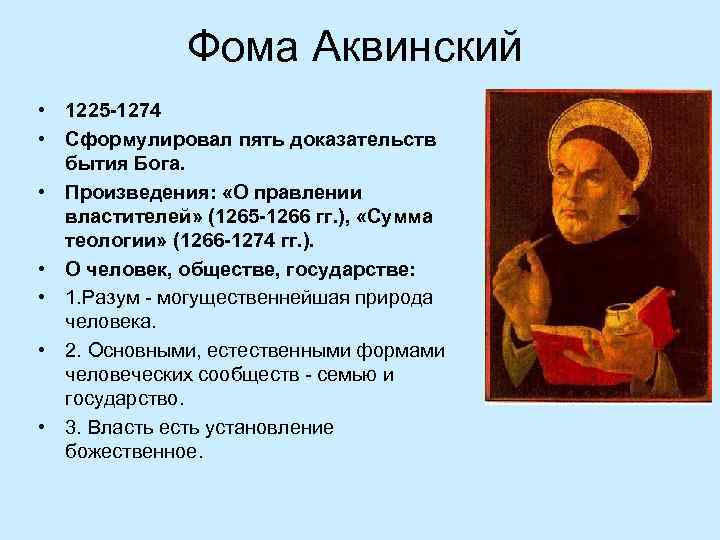 Фома Аквинский

• 1225-1274
• Сформулировал пять доказательств бытия Бога.
• Произведения: «О правлении властителей» (1265-1266 гг.), «Сумма теологии» (1266-1274 гг.).
• О человек, обществе, государстве:
• 1.Разум - могущественнейшая природа человека.
• 2. Основными, естественными формами человеческих сообществ - семью и государство.
• 3. Власть есть установление божественное.